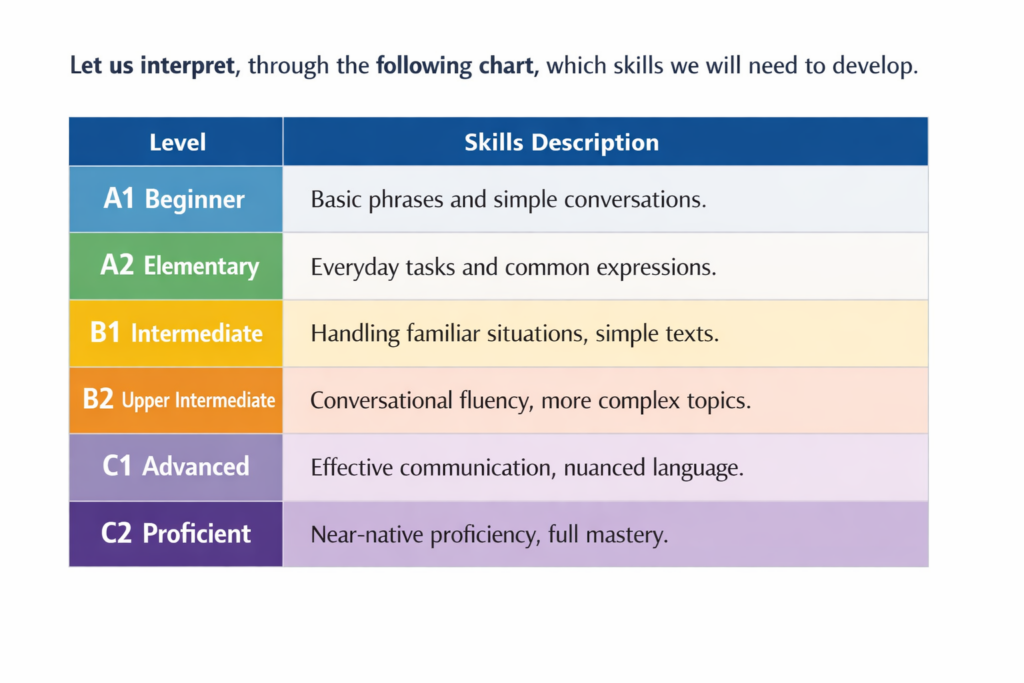 Let us interpret, through the following chart, which skills we will need to develop.

| Level | Skills Description |
|---|---|
| A1 Beginner | Basic phrases and simple conversations. |
| A2 Elementary | Everyday tasks and common expressions. |
| B1 Intermediate | Handling familiar situations, simple texts. |
| B2 Upper Intermediate | Conversational fluency, more complex topics. |
| C1 Advanced | Effective communication, nuanced language. |
| C2 Proficient | Near-native proficiency, full mastery. |